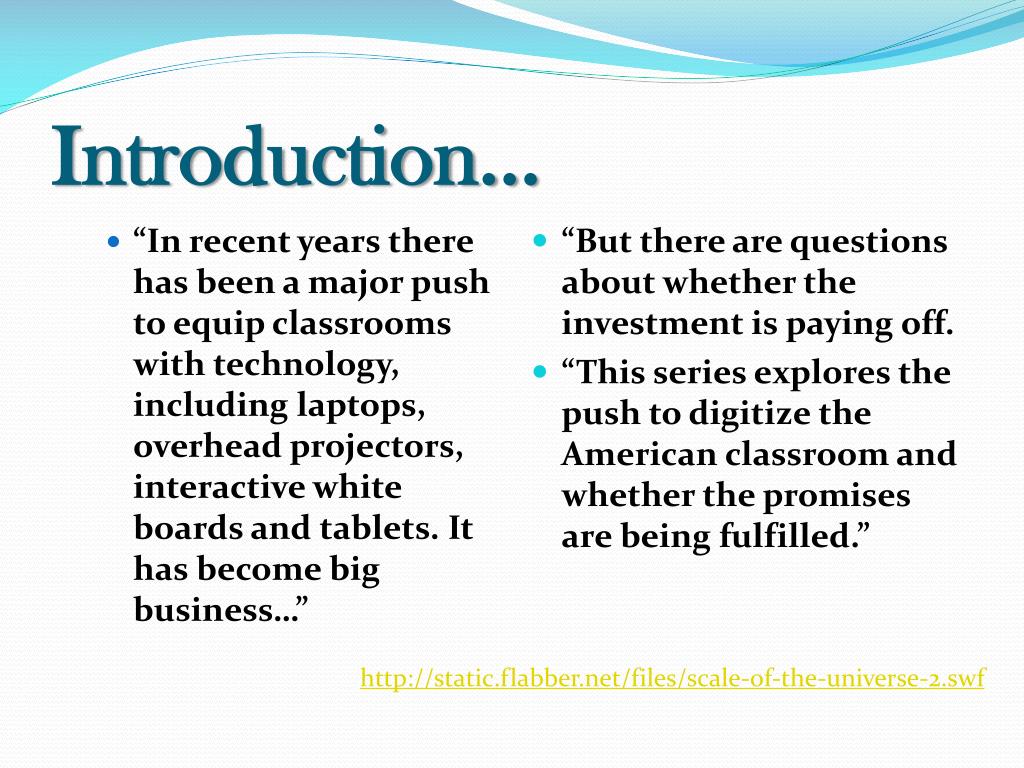 Introduction…

- “In recent years there has been a major push to equip classrooms with technology, including laptops, overhead projectors, interactive white boards and tablets. It has become big business…”

- “But there are questions about whether the investment is paying off.
- “This series explores the push to digitize the American classroom and whether the promises are being fulfilled.”

http://static.flabber.net/files/scale-of-the-universe-2.swf